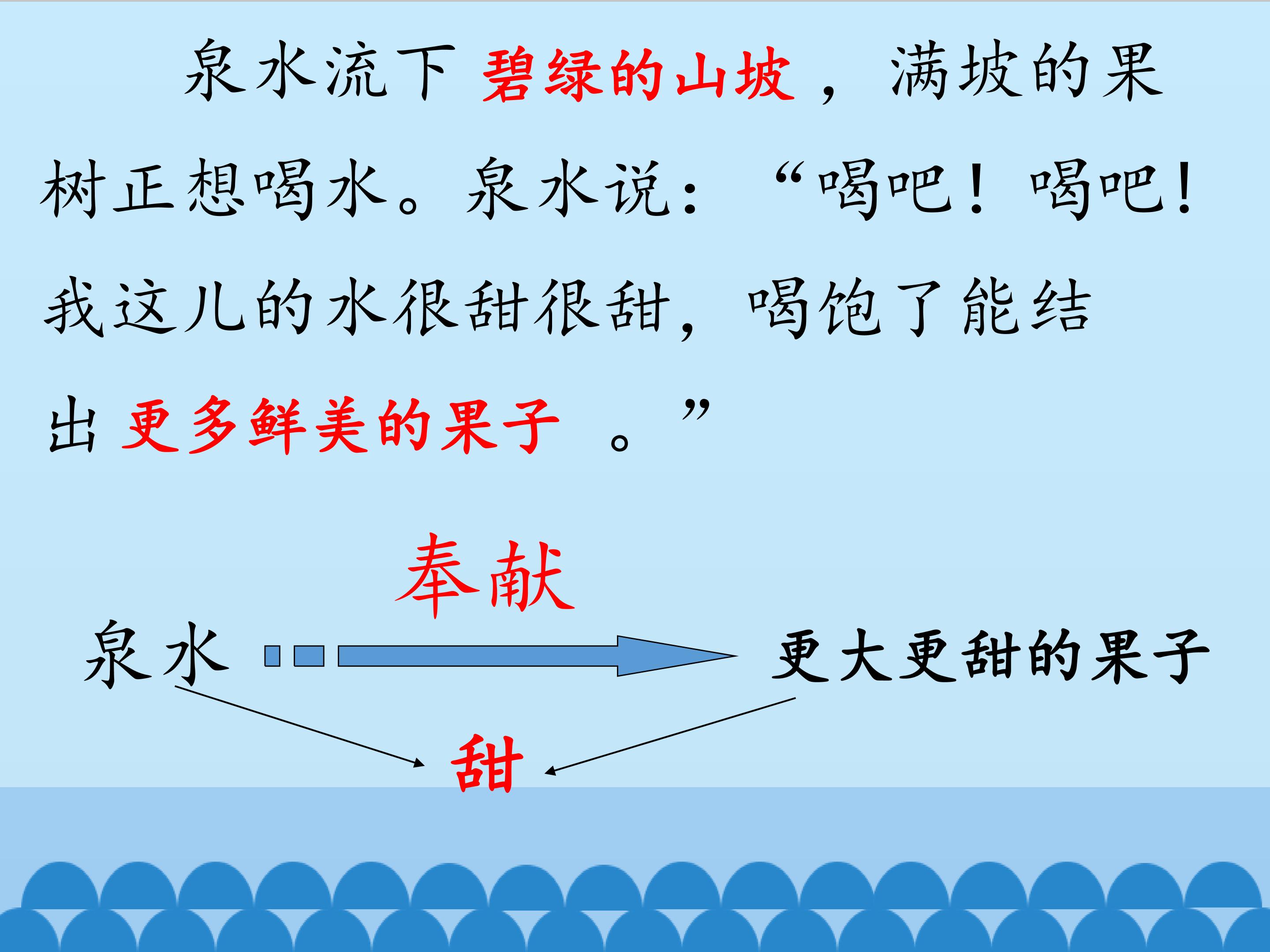 泉水流下碧绿的山坡，满坡的果树正想喝水。泉水说：“喝吧！喝吧！我这儿的水很甜很甜，喝饱了能结出更多鲜美的果子。”

奉献

泉水

更大更甜的果子

甜